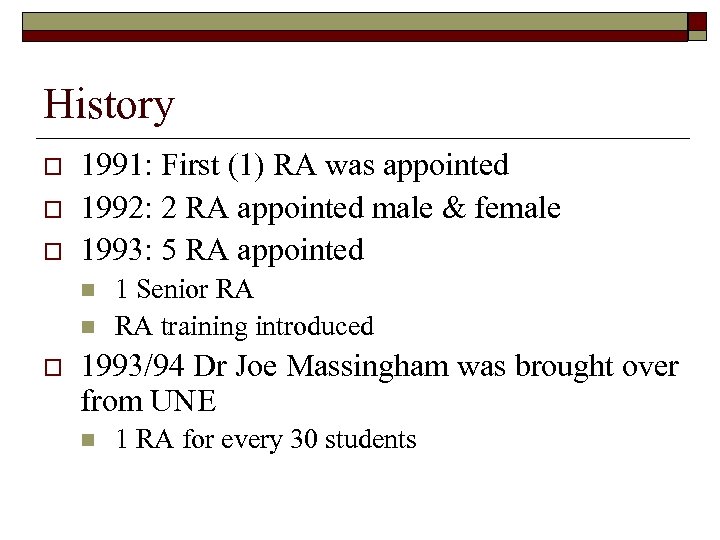 History

1991: First (1) RA was appointed

1992: 2 RA appointed male & female

1993: 5 RA appointed

1 Senior RA

RA training introduced

1993/94 Dr Joe Massingham was brought over from UNE

1 RA for every 30 students